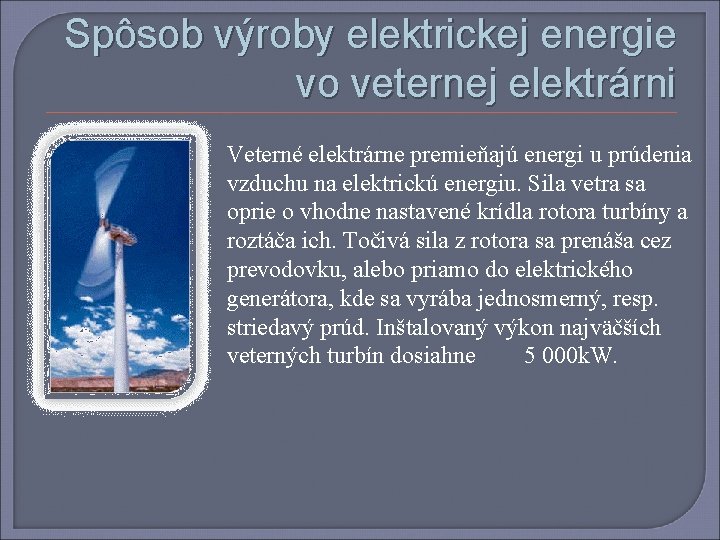 Spôsob výroby elektrickej energie vo veternej elektrárni

Veterné elektrárne premieňajú energi u prúdenia vzduchu na elektrickú energiu. Sila vetra sa oprie o vhodne nastavené krídla rotora turbíny a roztáča ich. Točivá sila z rotora sa prenáša cez prevodovku, alebo priamo do elektrického generátora, kde sa vyrába jednosmerný, resp. striedavý prúd. Inštalovaný výkon najväčších veterných turbín dosiahne 5 000kW.